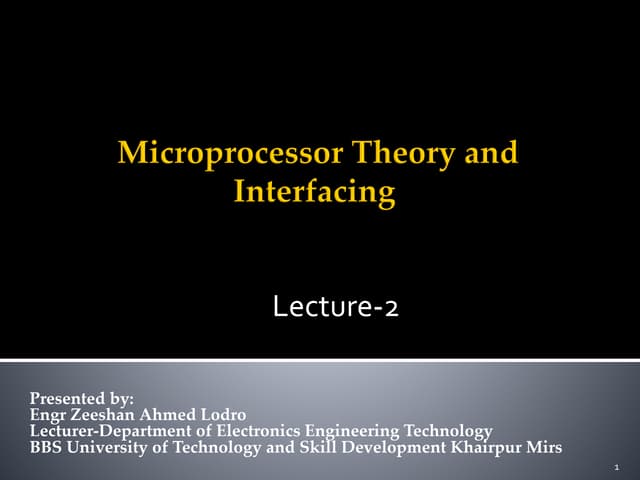 Microprocessor Theory and Interfacing

Lecture-2

Presented by:
Engr Zeeshan Ahmed Lodro
Lecturer-Department of Electronics Engineering Technology
BBS University of Technology and Skill Development Khairpur Mirs

1